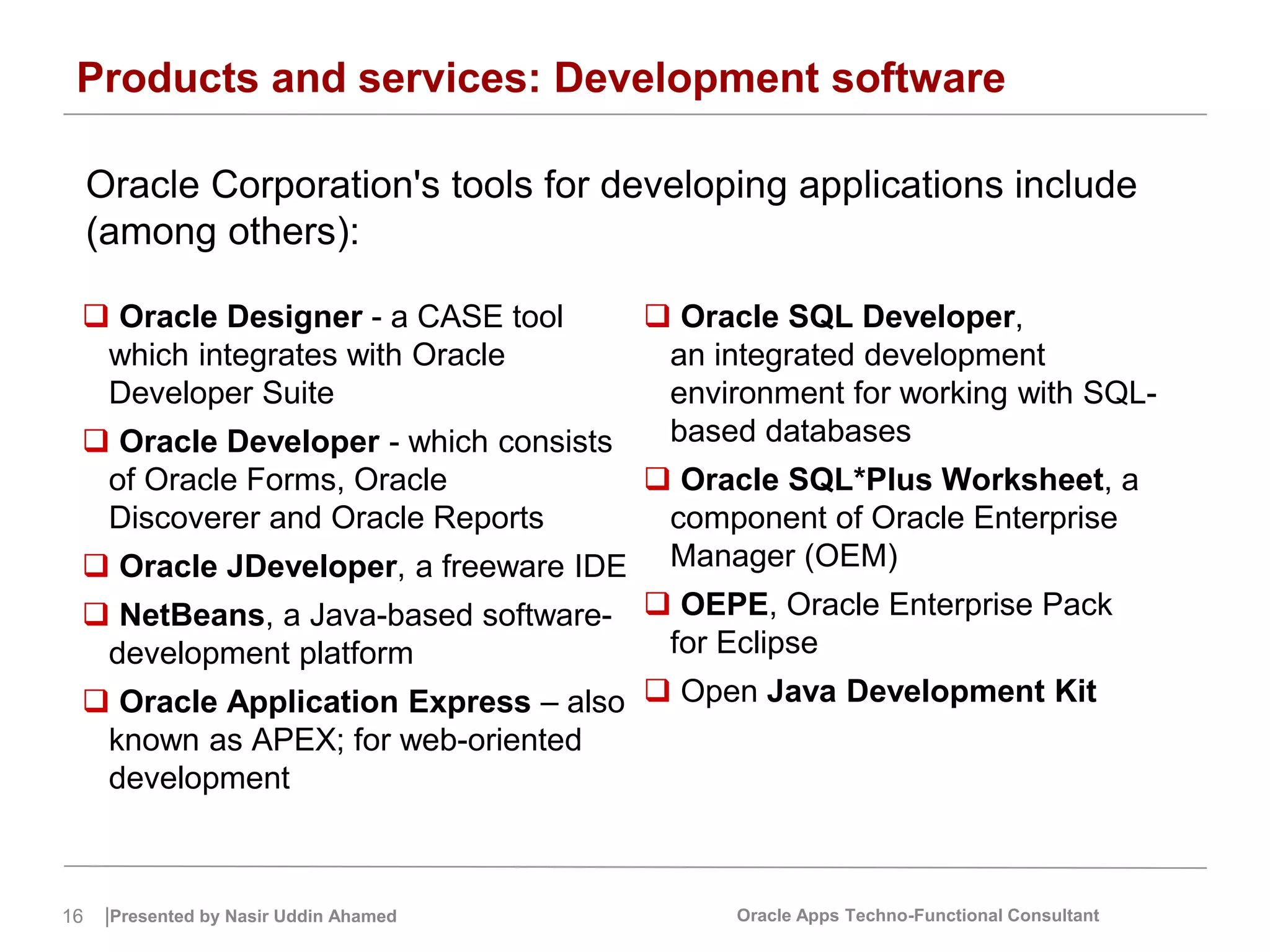 Products and services: Development software

Oracle Corporation's tools for developing applications include (among others):

❑ Oracle Designer - a CASE tool which integrates with Oracle Developer Suite

❑ Oracle Developer - which consists of Oracle Forms, Oracle Discoverer and Oracle Reports

❑ Oracle JDeveloper, a freeware IDE

❑ NetBeans, a Java-based software-development platform

❑ Oracle Application Express – also known as APEX; for web-oriented development

❑ Oracle SQL Developer, an integrated development environment for working with SQL-based databases

❑ Oracle SQL*Plus Worksheet, a component of Oracle Enterprise Manager (OEM)

❑ OEPE, Oracle Enterprise Pack for Eclipse

❑ Open Java Development Kit

16 |Presented by Nasir Uddin Ahamed

Oracle Apps Techno-Functional Consultant